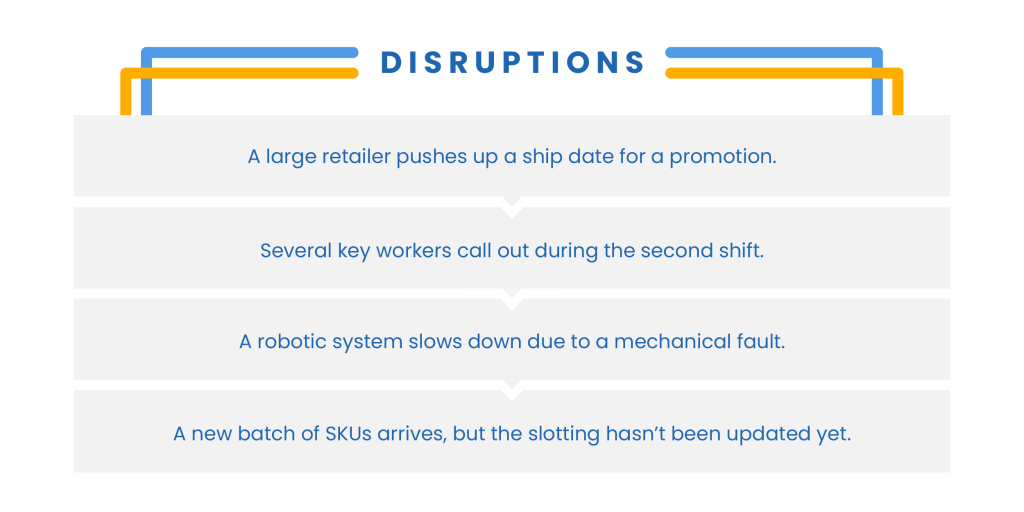 DISRUPTIONS

A large retailer pushes up a ship date for a promotion.

Several key workers call out during the second shift.

A robotic system slows down due to a mechanical fault.

A new batch of SKUs arrives, but the slotting hasn't been updated yet.